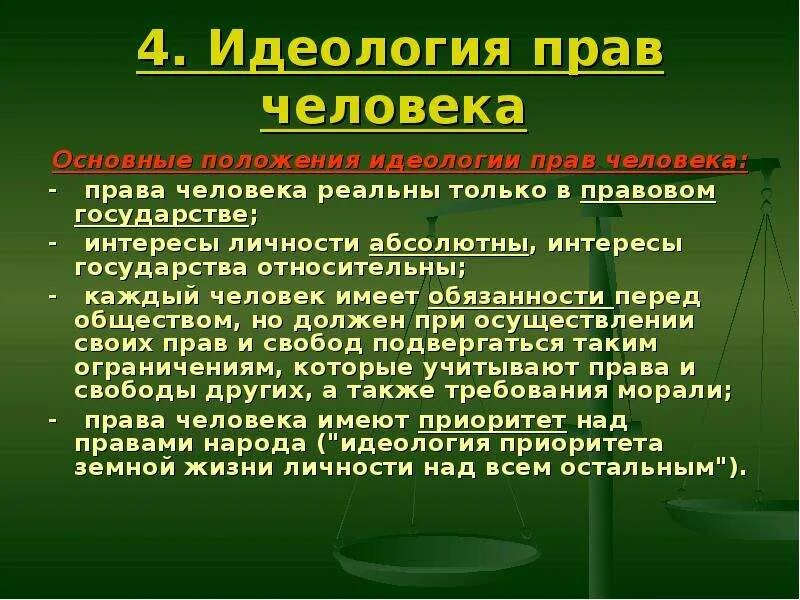 4. Идеология прав человека

Основные положения идеологии прав человека:

- права человека реальны только в правовом государстве;
- интересы личности абсолютны, интересы государства относительны;
- каждый человек имеет обязанности перед обществом, но должен при осуществлении своих прав и свобод подвергаться таким ограничениям, которые учитывают права и свободы других, а также требования морали;
- права человека имеют приоритет над правами народа ("идеология приоритета земной жизни личности над всем остальным").